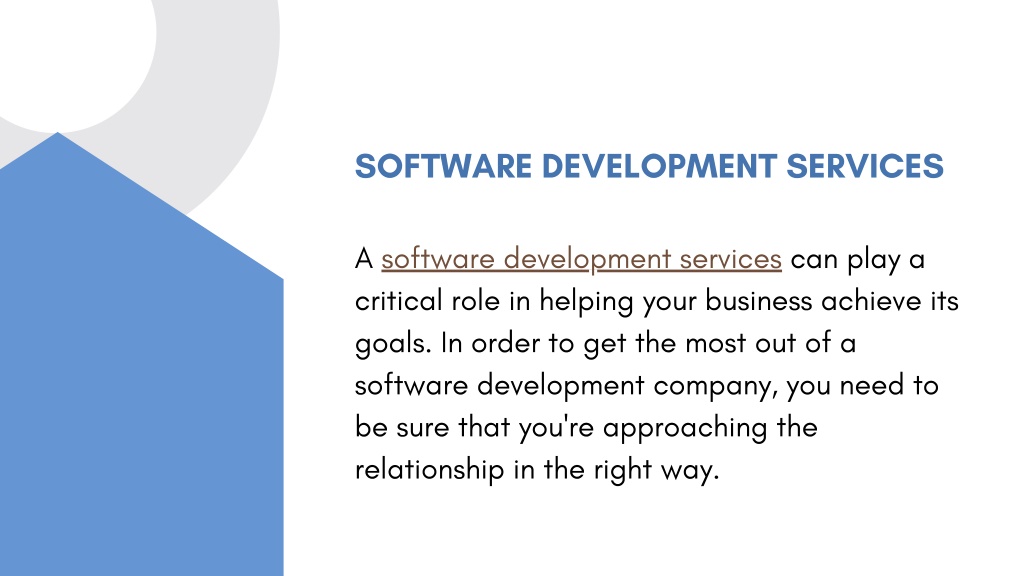 SOFTWARE DEVELOPMENT SERVICES

A software development services can play a critical role in helping your business achieve its goals. In order to get the most out of a software development company, you need to be sure that you're approaching the relationship in the right way.